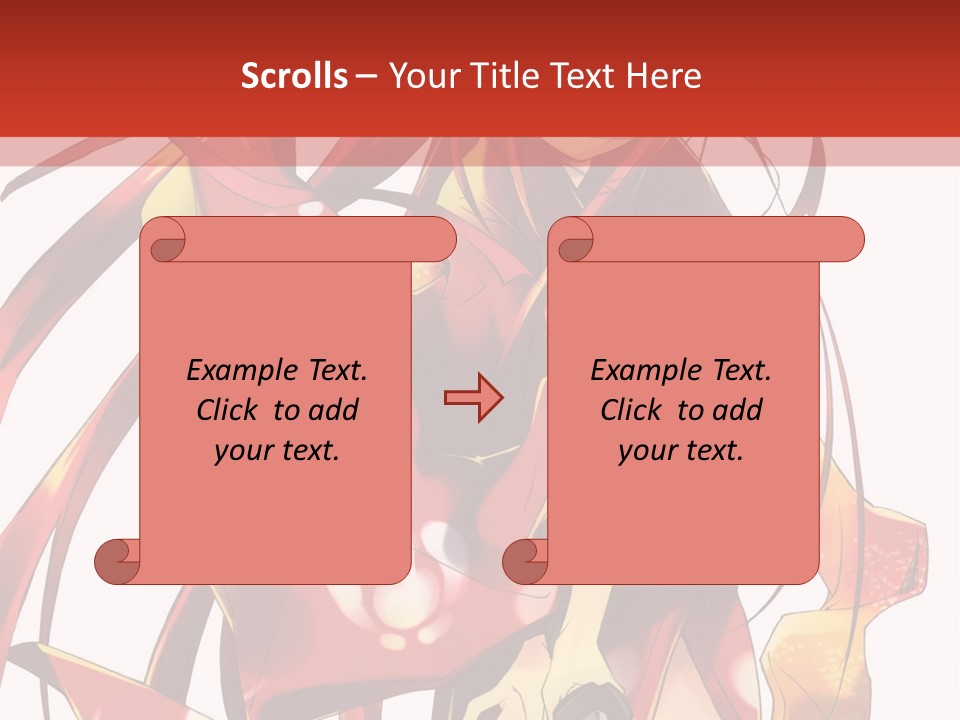 Scrolls – Your Title Text Here

Example Text. Click to add your text.

Example Text. Click to add your text.